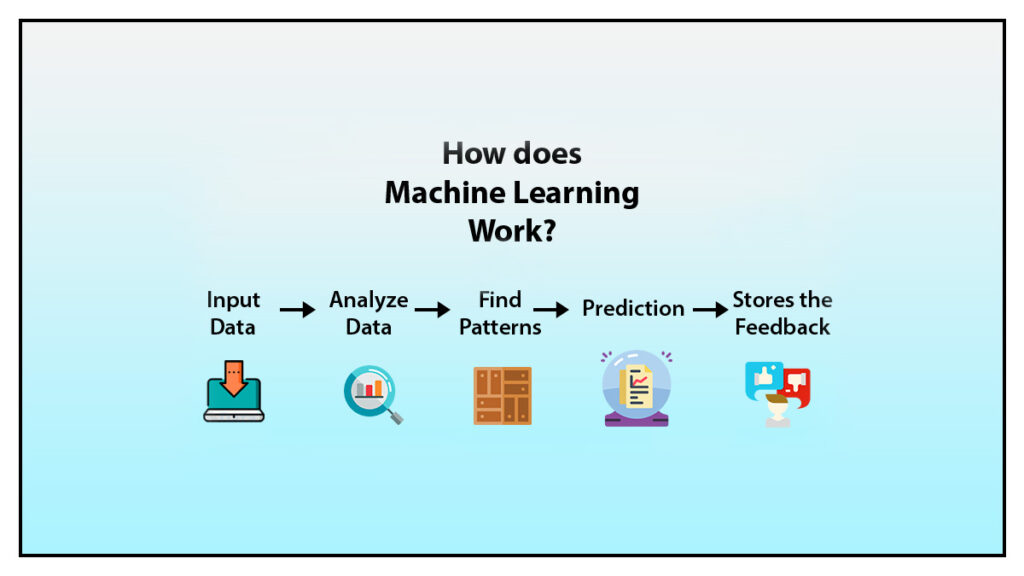 How does
Machine Learning
Work?

Input Data → Analyze Data → Find Patterns → Prediction → Stores the Feedback